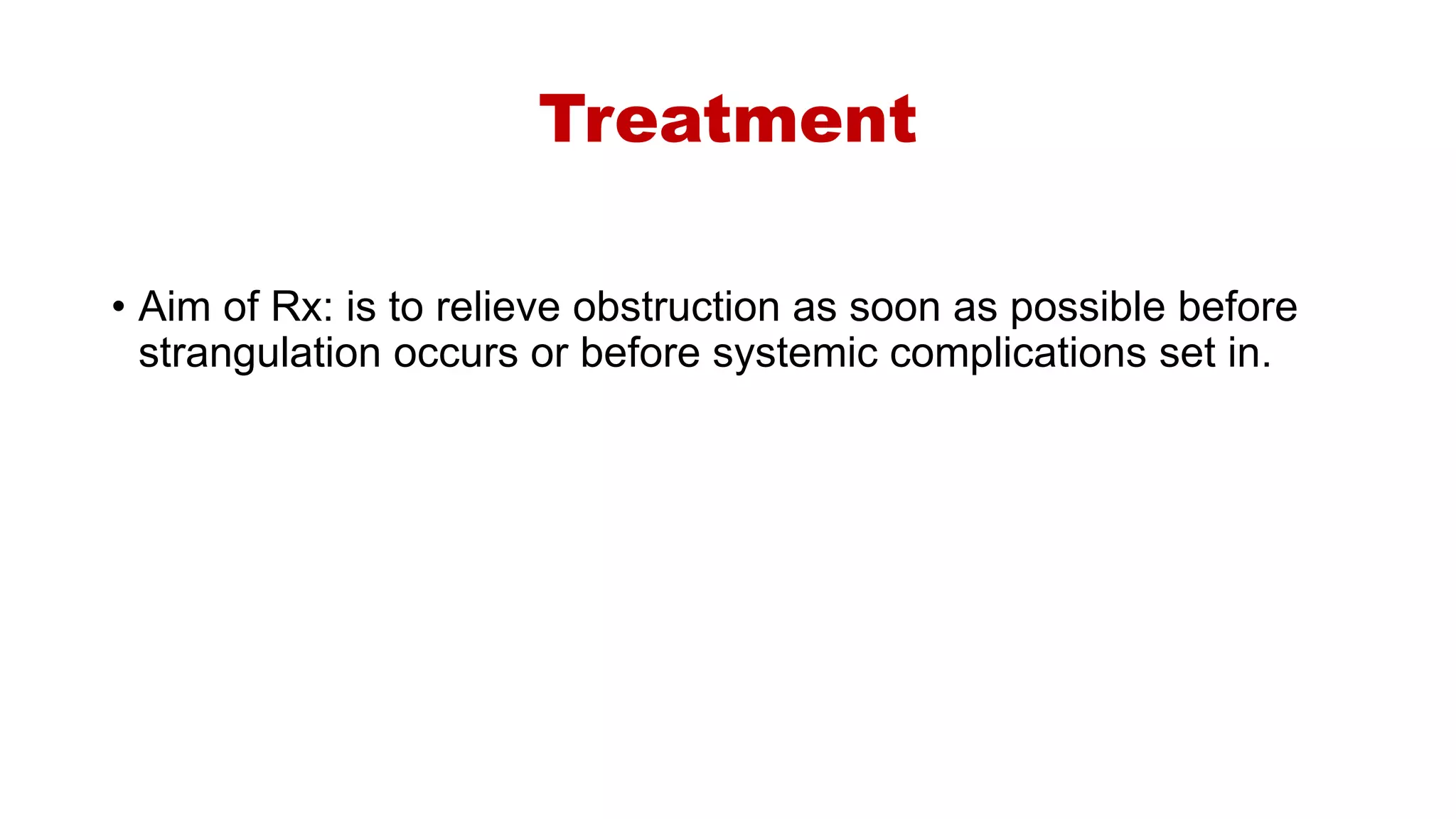 Treatment

• Aim of Rx: is to relieve obstruction as soon as possible before strangulation occurs or before systemic complications set in.